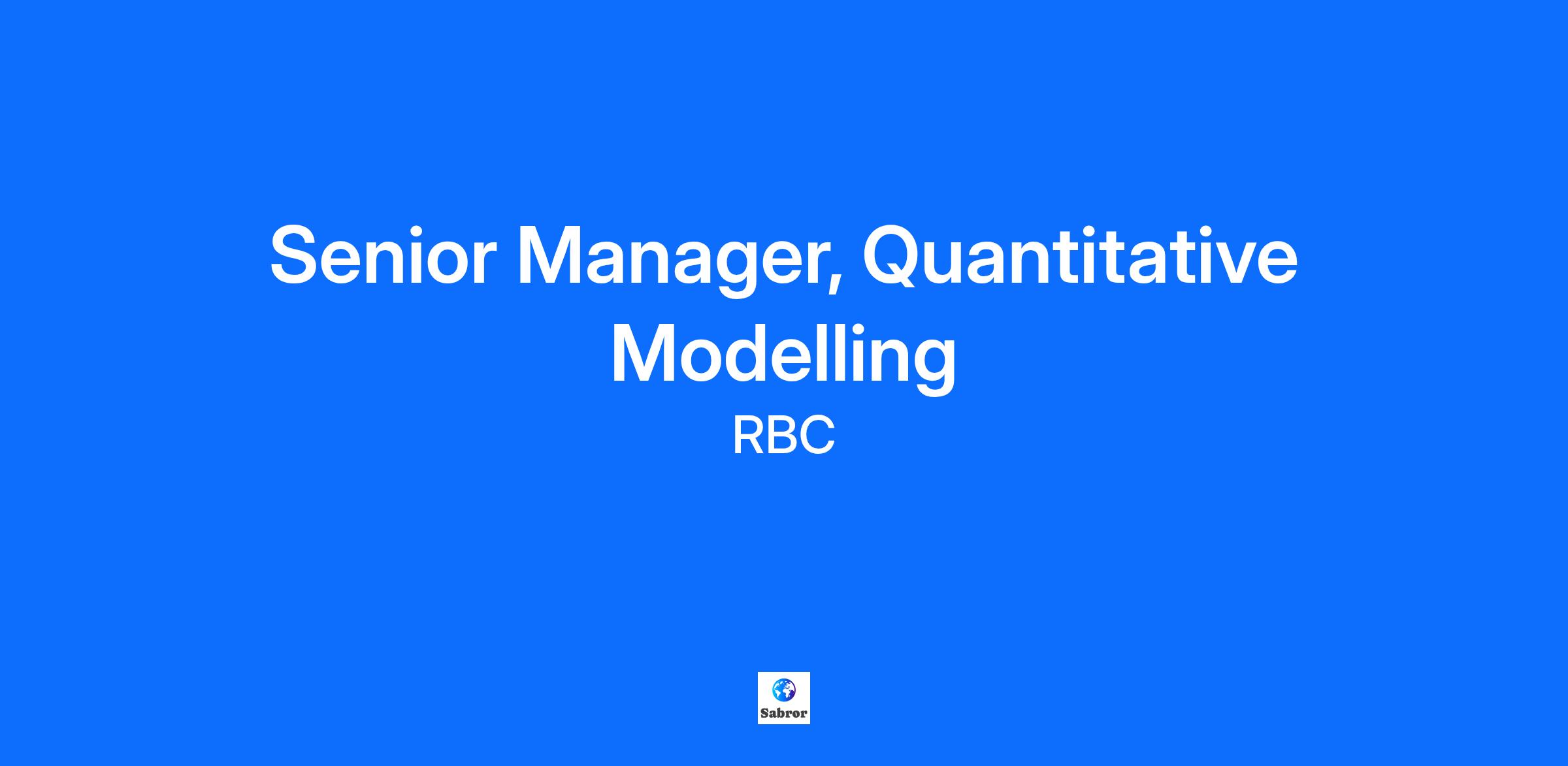 Senior Manager, Quantitative Modelling

RBC

Sabror